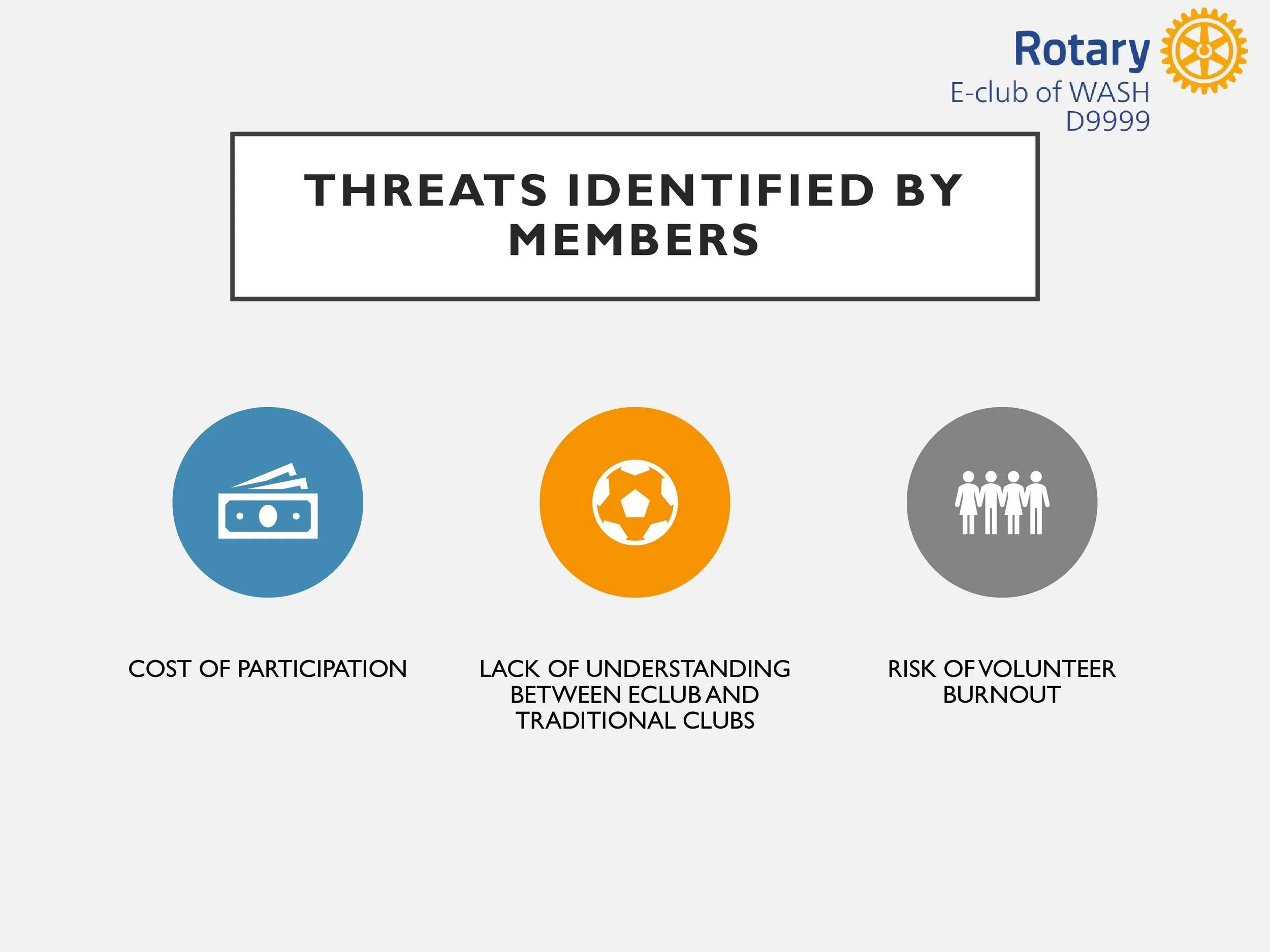 Rotary
E-club of WASH
D9999

THREATS IDENTIFIED BY MEMBERS

COST OF PARTICIPATION

LACK OF UNDERSTANDING BETWEEN ECLUB AND TRADITIONAL CLUBS

RISK OF VOLUNTEER BURNOUT